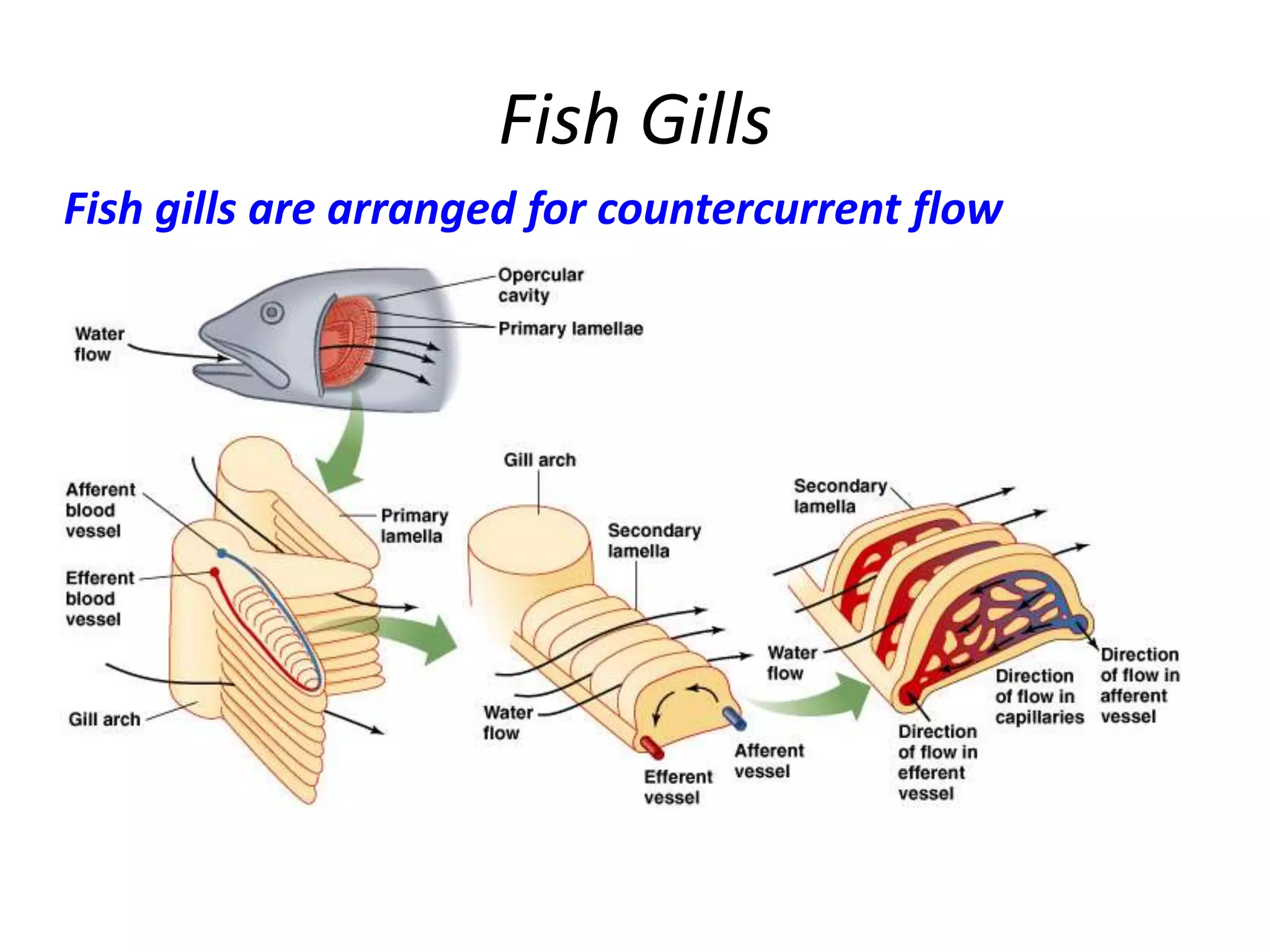 Fish Gills

Fish gills are arranged for countercurrent flow

Water flow

Opercular cavity

Primary lamellae

Afferent blood vessel

Efferent blood vessel

Gill arch

Primary lamella

Gill arch

Secondary lamella

Water flow

Efferent vessel

Afferent vessel

Secondary lamella

Water flow

Direction of flow in efferent vessel

Direction of flow in capillaries

Direction of flow in afferent vessel